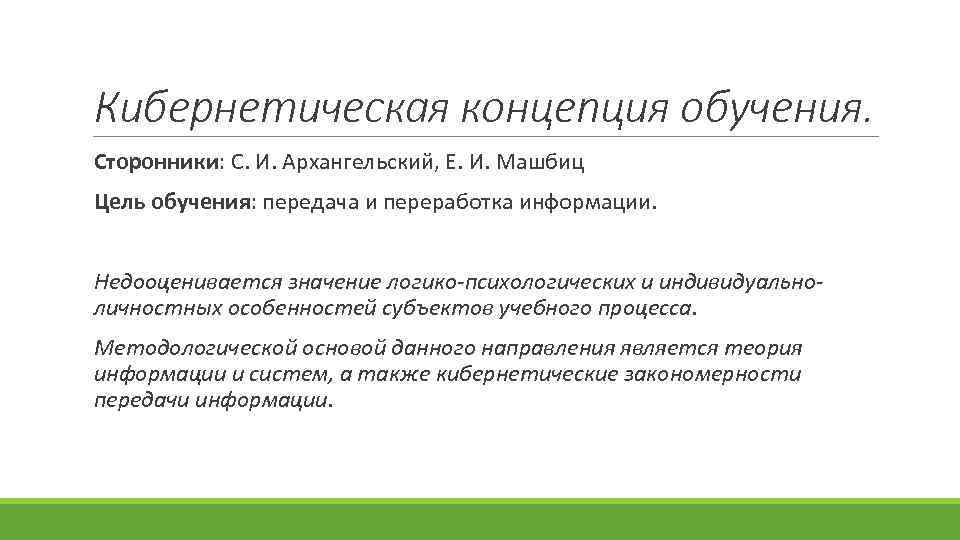 Кибернетическая концепция обучения.

Сторонники: С. И. Архангельский, Е. И. Машбиц

Цель обучения: передача и переработка информации.

Недооценивается значение логико-психологических и индивидуально-личностных особенностей субъектов учебного процесса.

Методологической основой данного направления является теория информации и систем, а также кибернетические закономерности передачи информации.